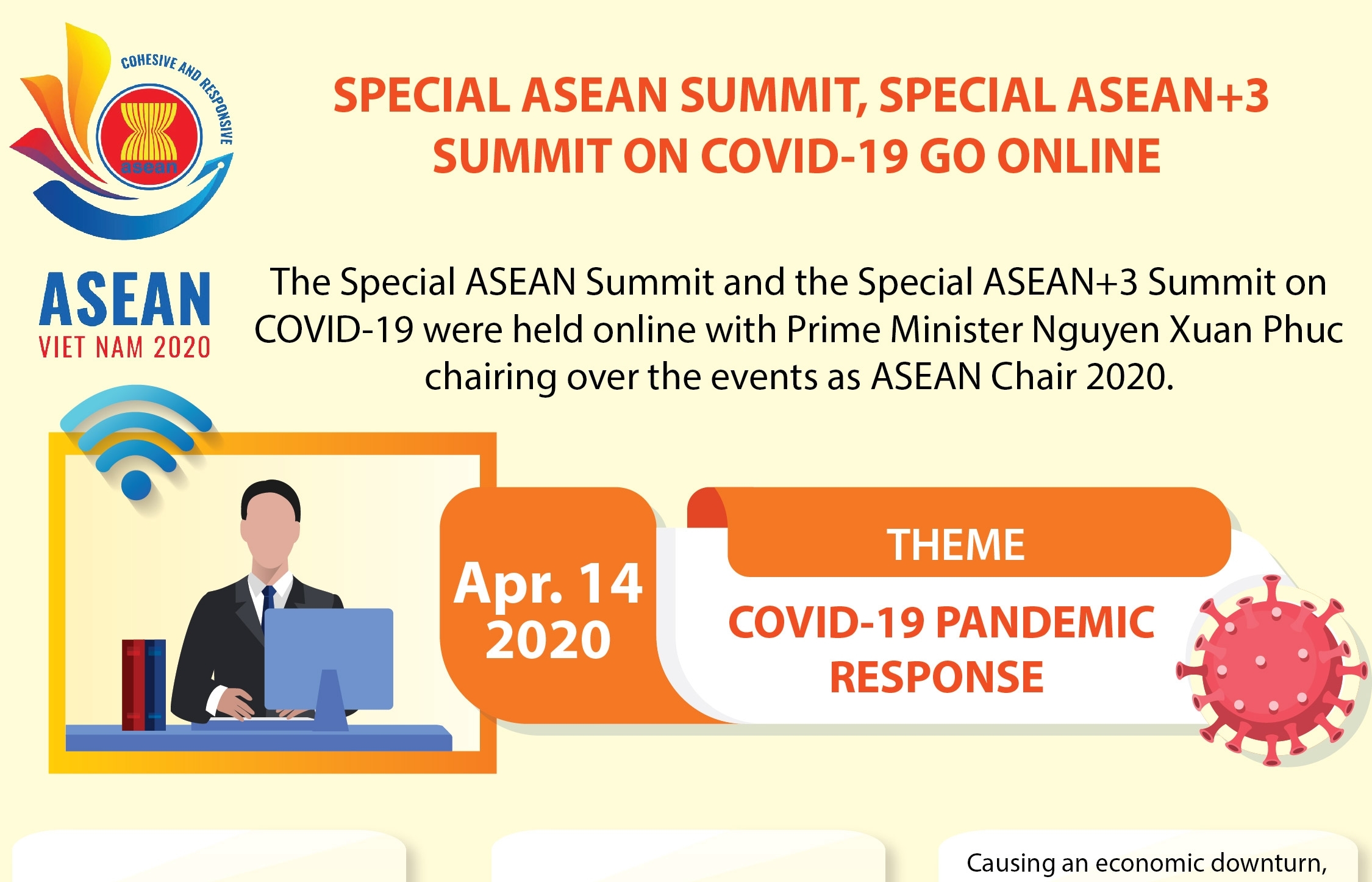 COHESIVE AND RESPONSIVE

asean

ASEAN
VIET NAM 2020

SPECIAL ASEAN SUMMIT, SPECIAL ASEAN+3 SUMMIT ON COVID-19 GO ONLINE

The Special ASEAN Summit and the Special ASEAN+3 Summit on COVID-19 were held online with Prime Minister Nguyen Xuan Phuc chairing over the events as ASEAN Chair 2020.

Apr. 14
2020

THEME

COVID-19 PANDEMIC RESPONSE

Causing an economic downturn,